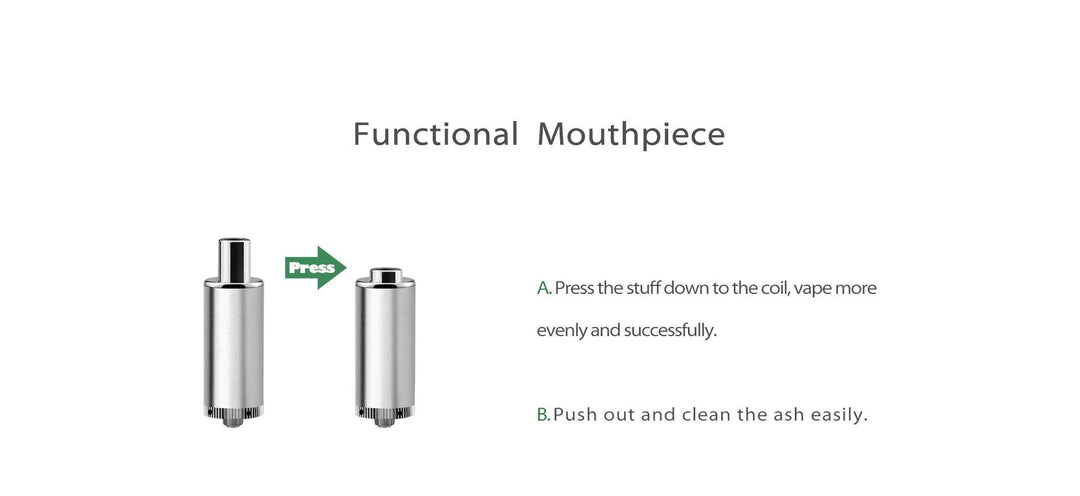 Functional Mouthpiece

Press

A. Press the stuff down to the coil, vape more evenly and successfully.

B. Push out and clean the ash easily.